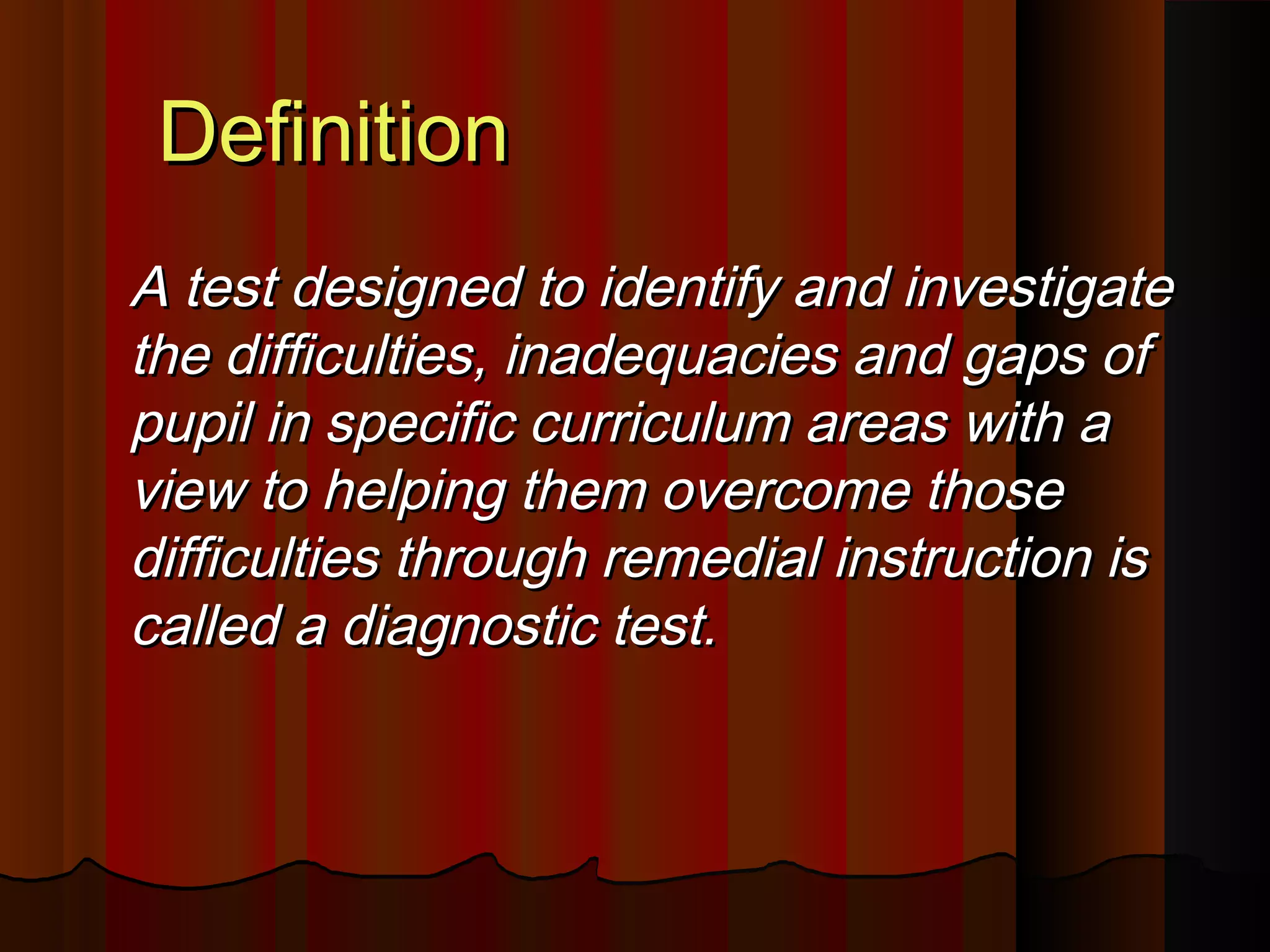 Definition

A test designed to identify and investigate the difficulties, inadequacies and gaps of pupil in specific curriculum areas with a view to helping them overcome those difficulties through remedial instruction is called a diagnostic test.